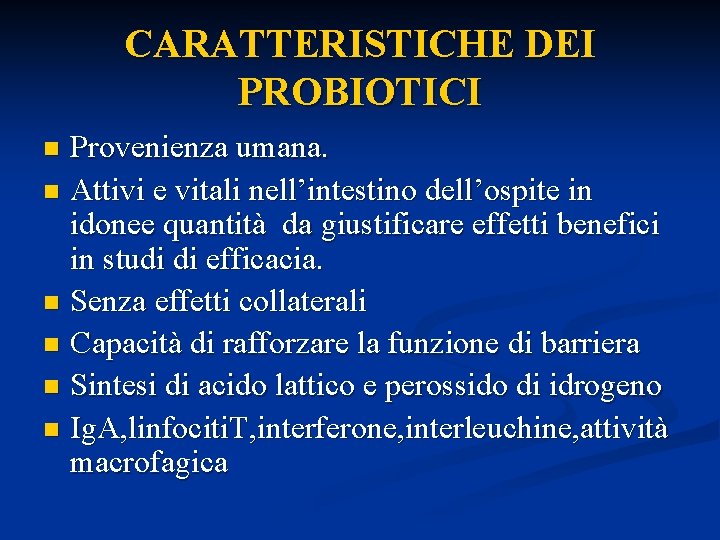 CARATTERISTICHE DEI PROBIOTICI

- Provenienza umana.
- Attivi e vitali nell’intestino dell’ospite in idonee quantità da giustificare effetti benefici in studi di efficacia.
- Senza effetti collaterali
- Capacità di rafforzare la funzione di barriera
- Sintesi di acido lattico e perossido di idrogeno
- IgA,linfocitiT,interferone,interleuchine,attività macrofagica